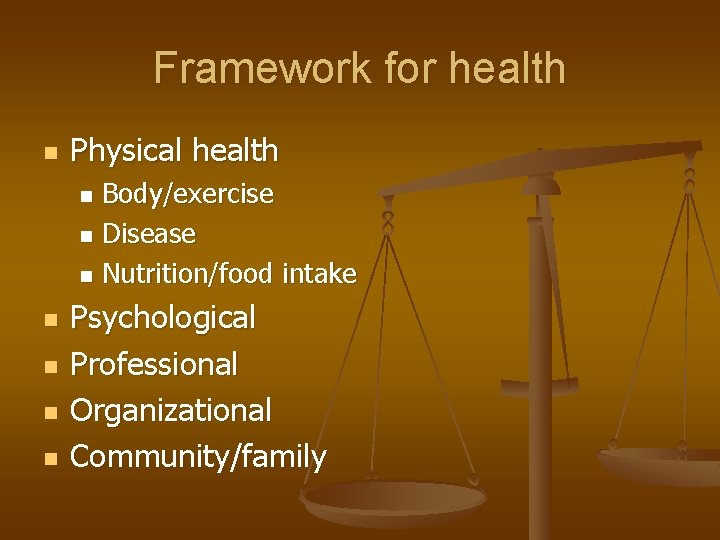 Framework for health

- Physical health
  - Body/exercise
  - Disease
  - Nutrition/food intake
- Psychological
- Professional
- Organizational
- Community/family